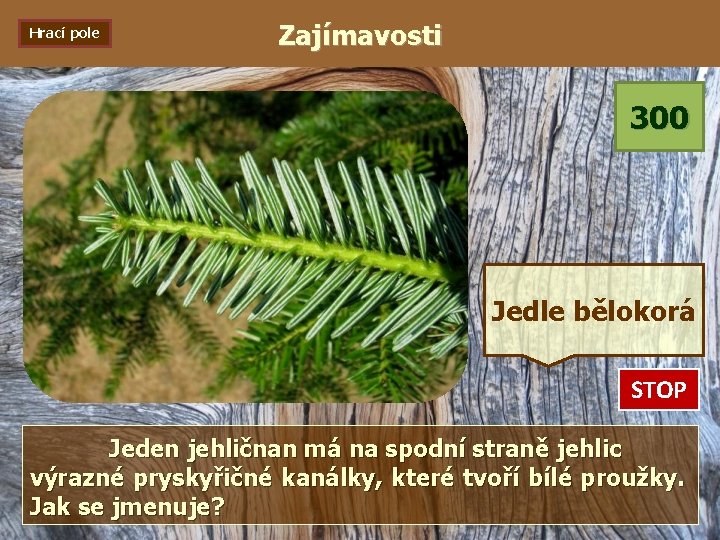 Hrací pole

Zajímavosti

300

Jedle bělokorá

STOP

Jeden jehličnan má na spodní straně jehlic výrazné pryskyřičné kanálky, které tvoří bílé proužky. Jak se jmenuje?